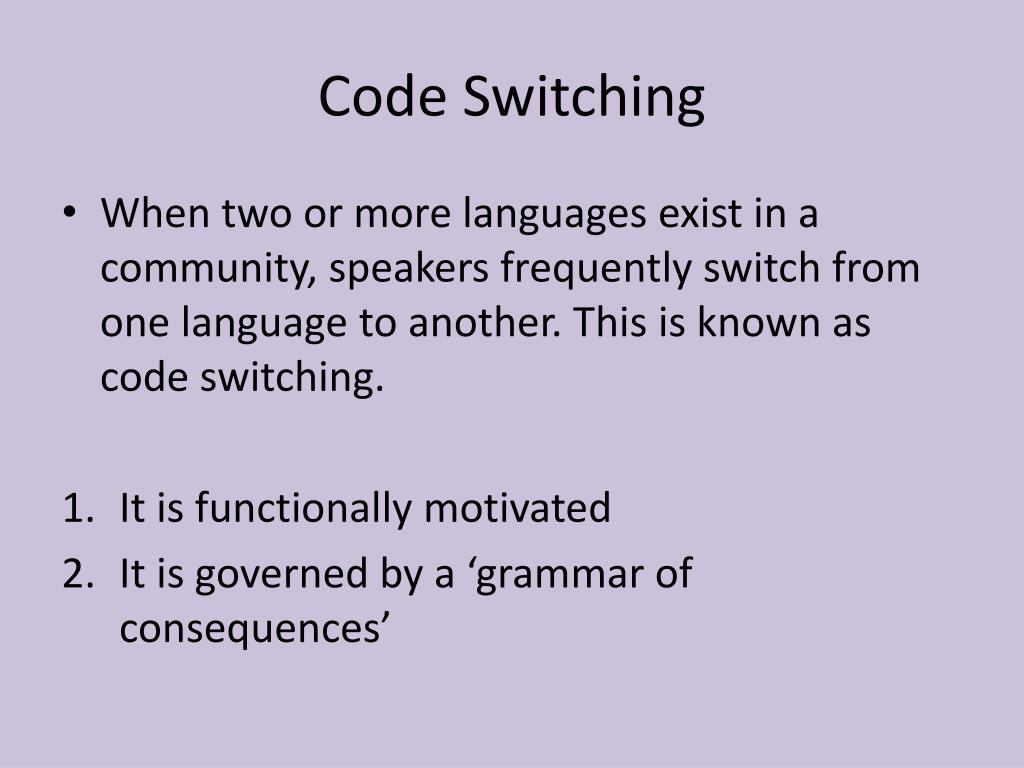 Code Switching

• When two or more languages exist in a community, speakers frequently switch from one language to another. This is known as code switching.

1. It is functionally motivated
2. It is governed by a ‘grammar of consequences’